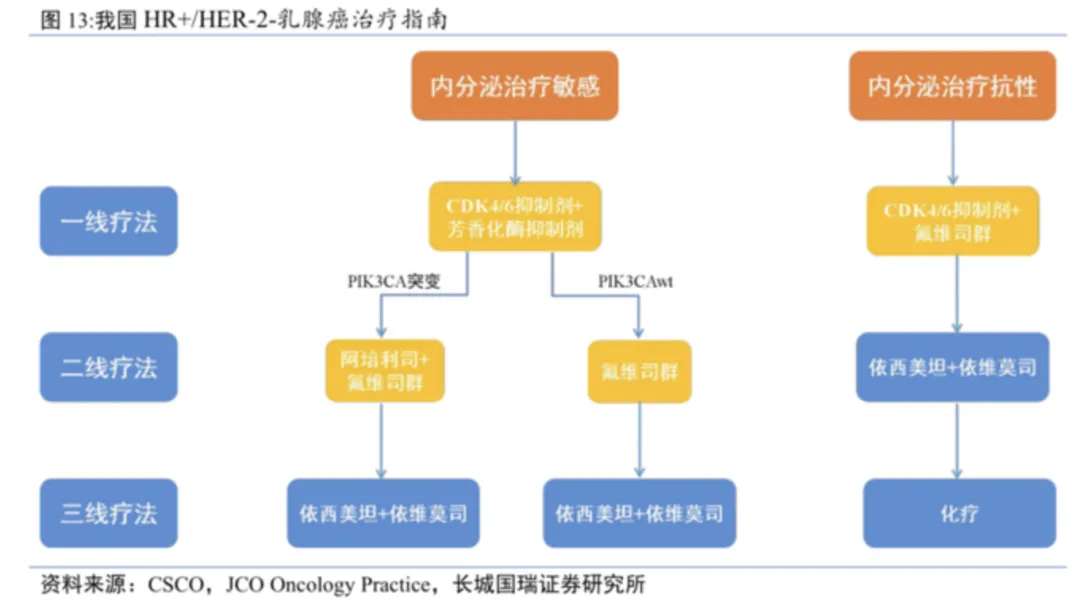 图 13:我国 HR+/HER-2-乳腺癌治疗指南

内分泌治疗敏感

内分泌治疗抗性

一线疗法

CDK4/6抑制剂+芳香化酶抑制剂

CDK4/6抑制剂+氟维司群

PIK3CA突变

PIK3CAwt

二线疗法

阿培利司+氟维司群

氟维司群

依西美坦+依维莫司

三线疗法

依西美坦+依维莫司

依西美坦+依维莫司

化疗

资料来源：CSCO，JCO Oncology Practice，长城国瑞证券研究所